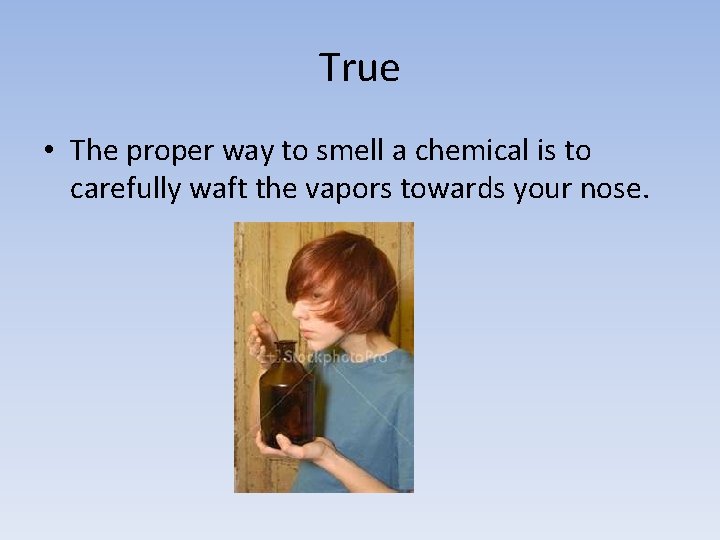 True

• The proper way to smell a chemical is to carefully waft the vapors towards your nose.

StockphotoPro